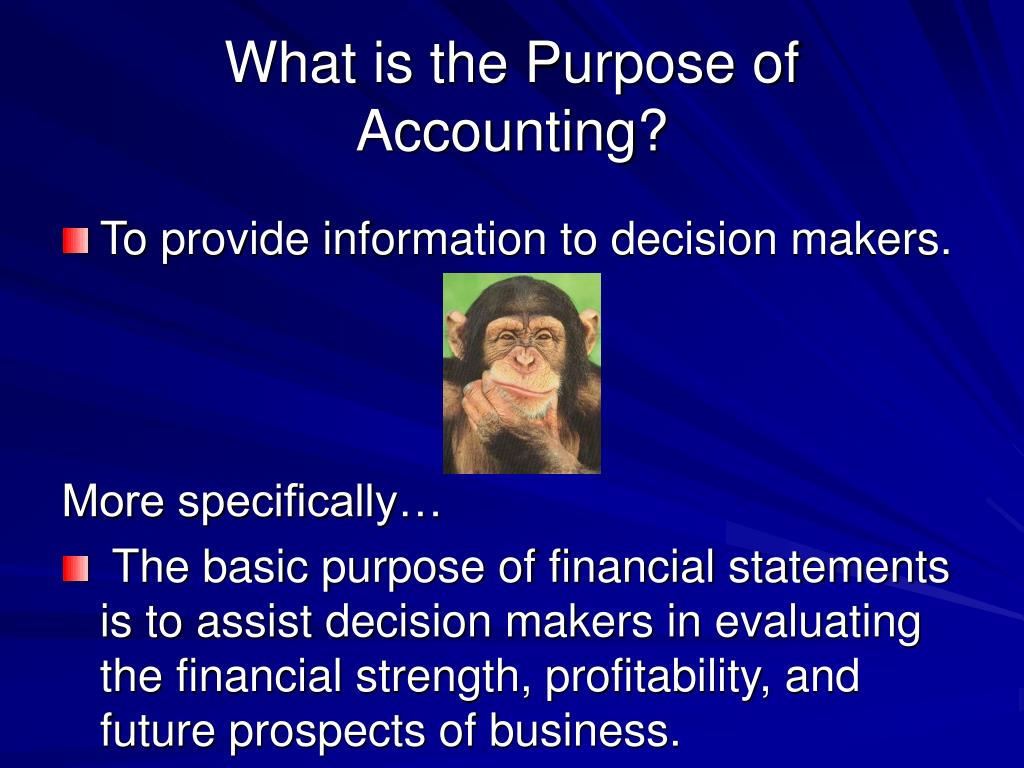 What is the Purpose of Accounting?

To provide information to decision makers.

More specifically…

The basic purpose of financial statements is to assist decision makers in evaluating the financial strength, profitability, and future prospects of business.